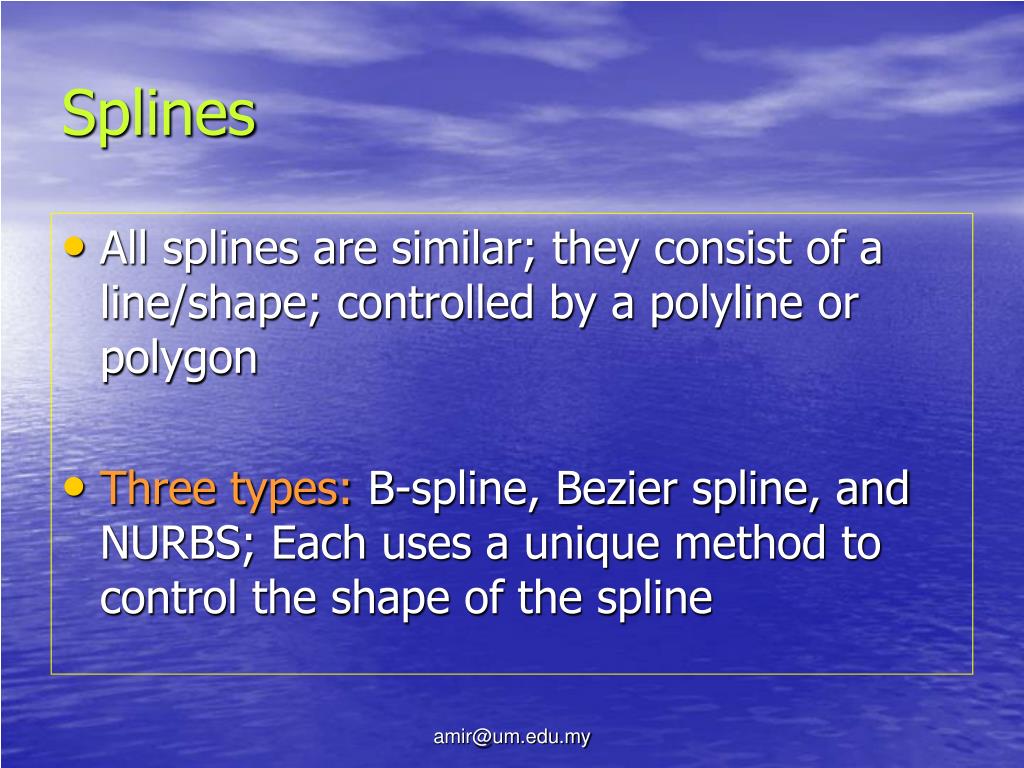 Splines

• All splines are similar; they consist of a line/shape; controlled by a polyline or polygon

• Three types: B-spline, Bezier spline, and NURBS; Each uses a unique method to control the shape of the spline

amir@um.edu.my